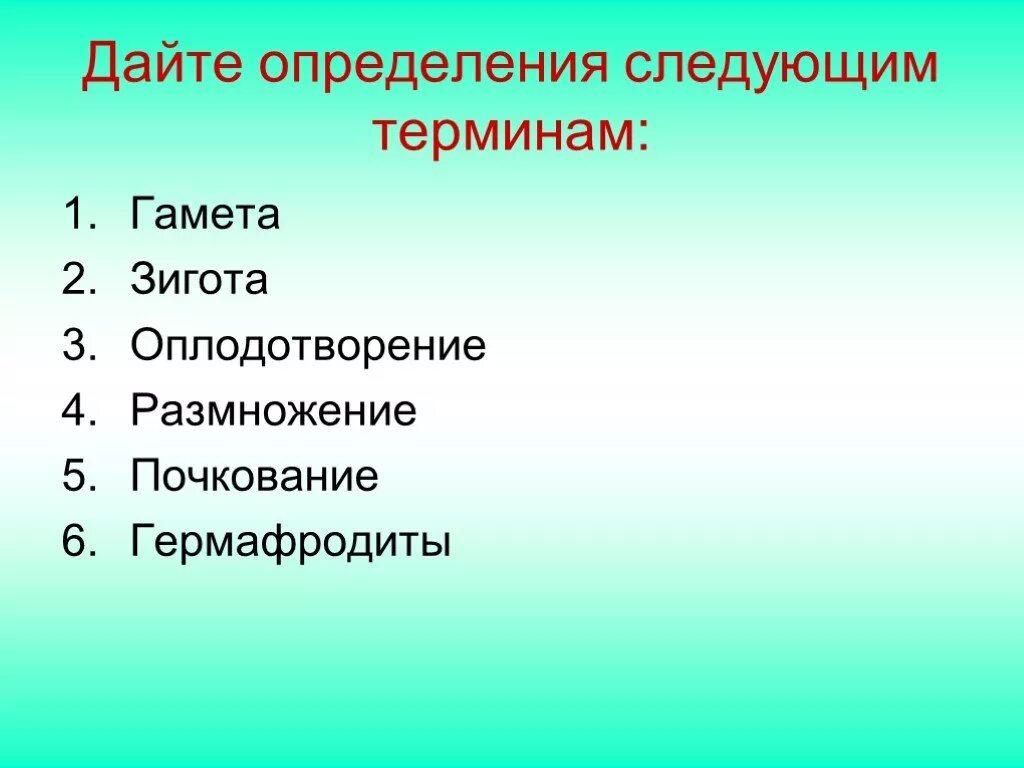 Дайте определения следующим терминам:

1. Гамета
2. Зигота
3. Оплодотворение
4. Размножение
5. Почкование
6. Гермафродиты